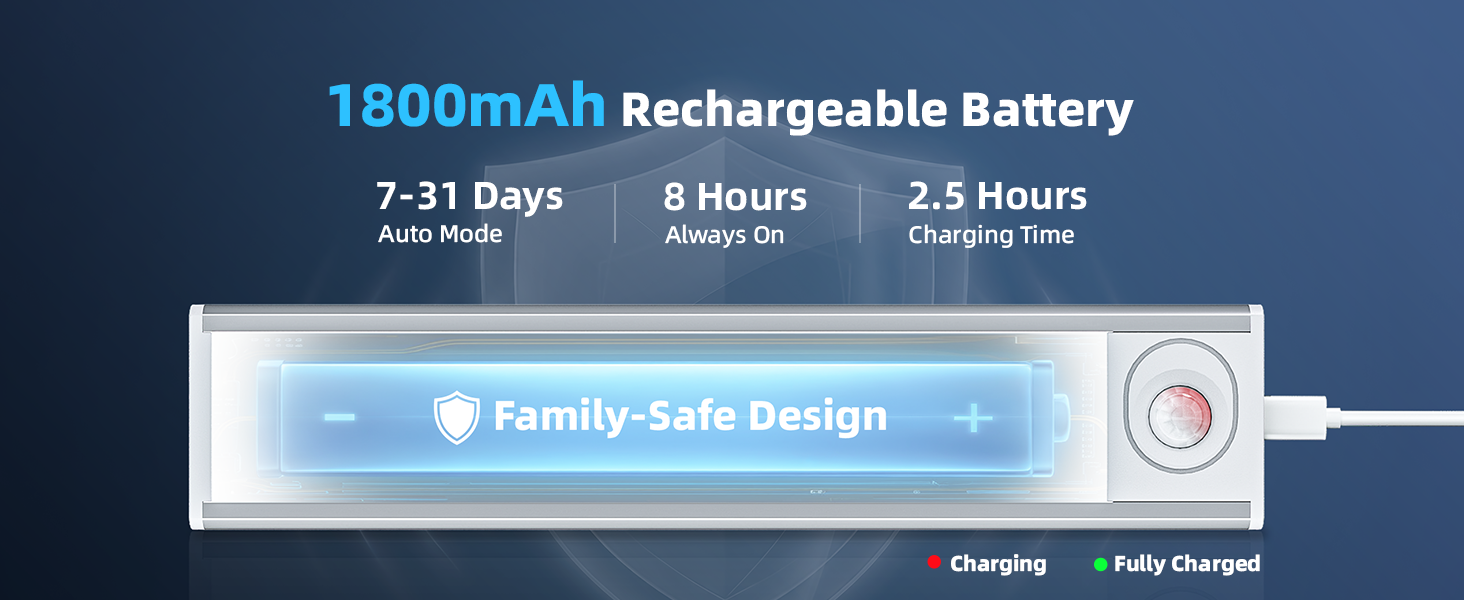 1800mAh Rechargeable Battery

7-31 Days
Auto Mode

8 Hours
Always On

2.5 Hours
Charging Time

−

Family-Safe Design

+

Charging

Fully Charged